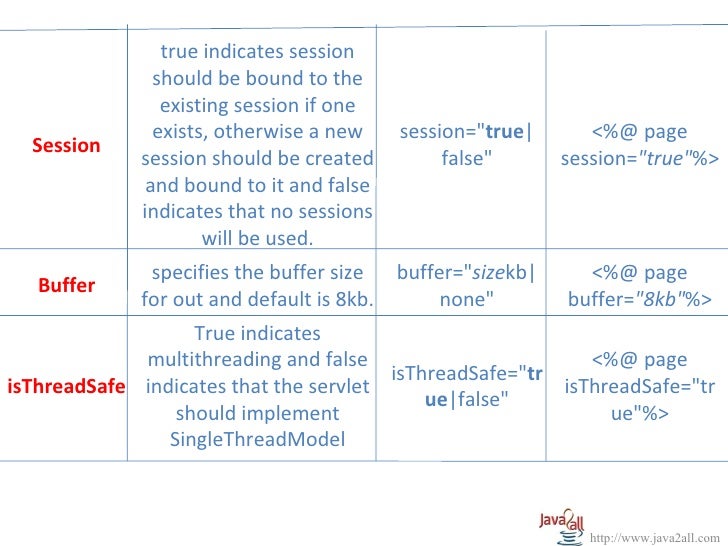 | | | | |
|---|---|---|---|
| Session | true indicates session should be bound to the existing session if one exists, otherwise a new session should be created and bound to it and false indicates that no sessions will be used. | session="true\|false" | <%@ page session="true"%> |
| Buffer | specifies the buffer size for out and default is 8kb. | buffer="sizekb\|none" | <%@ page buffer="8kb"%> |
| isThreadSafe | True indicates multithreading and false indicates that the servlet should implement SingleThreadModel | isThreadSafe="true\|false" | <%@ page isThreadSafe="true"%> |

Java2all
http://www.java2all.com